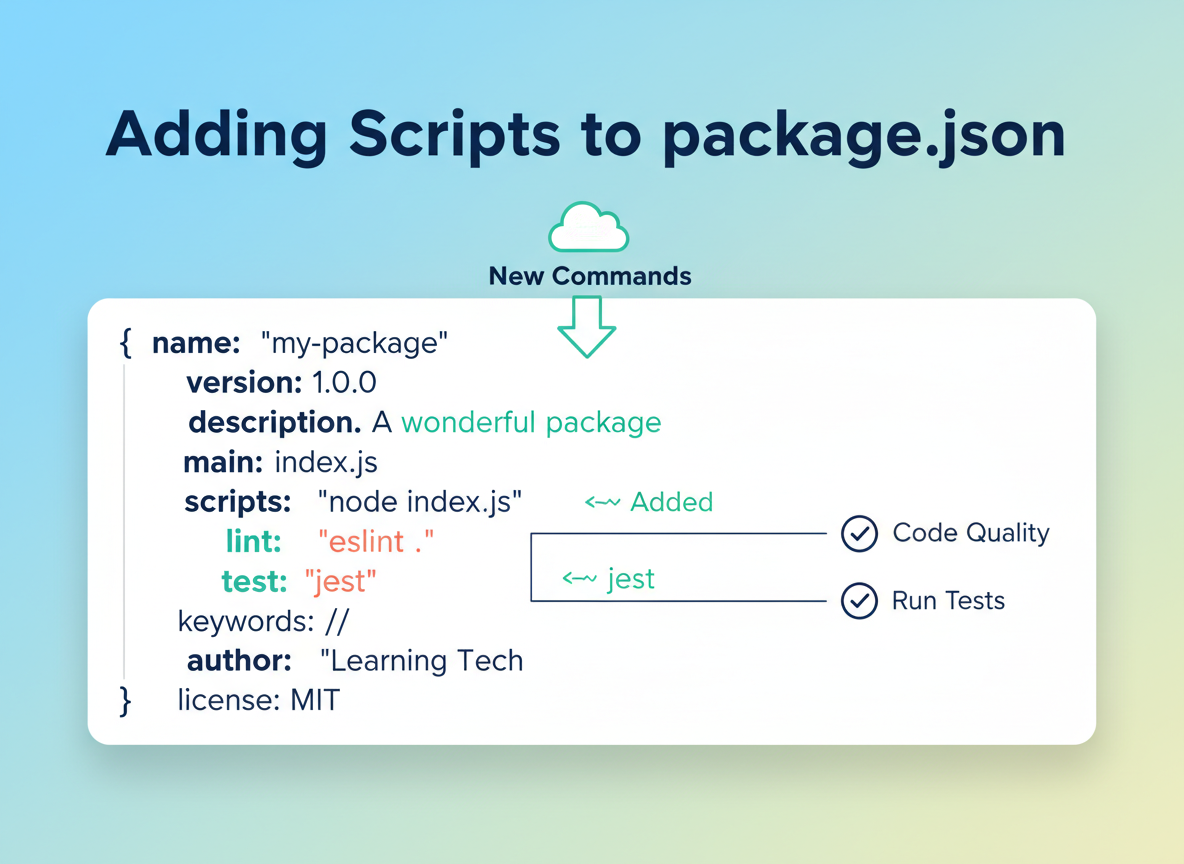 Adding Scripts to package.json

New Commands

{ name: "my-package"
version: 1.0.0
description. A wonderful package
main: index.js
scripts: "node index.js" <-~ Added
lint: "eslint ."
test: "jest" <-~ jest
keywords: //
author: "Learning Tech
} license: MIT

Code Quality

Run Tests